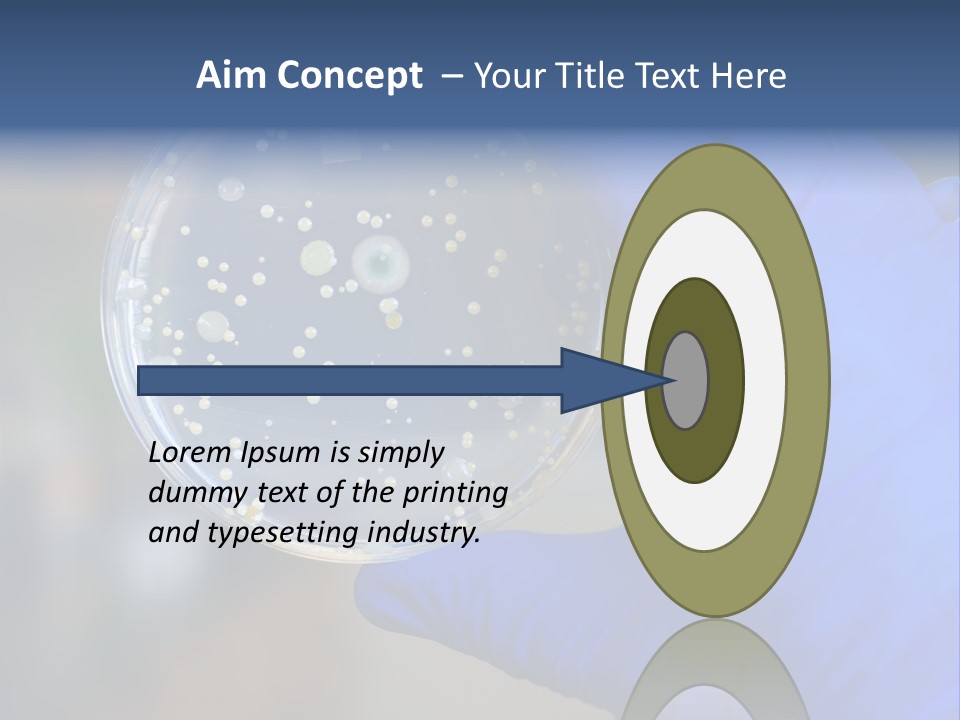 Aim Concept – Your Title Text Here

Lorem Ipsum is simply dummy text of the printing and typesetting industry.